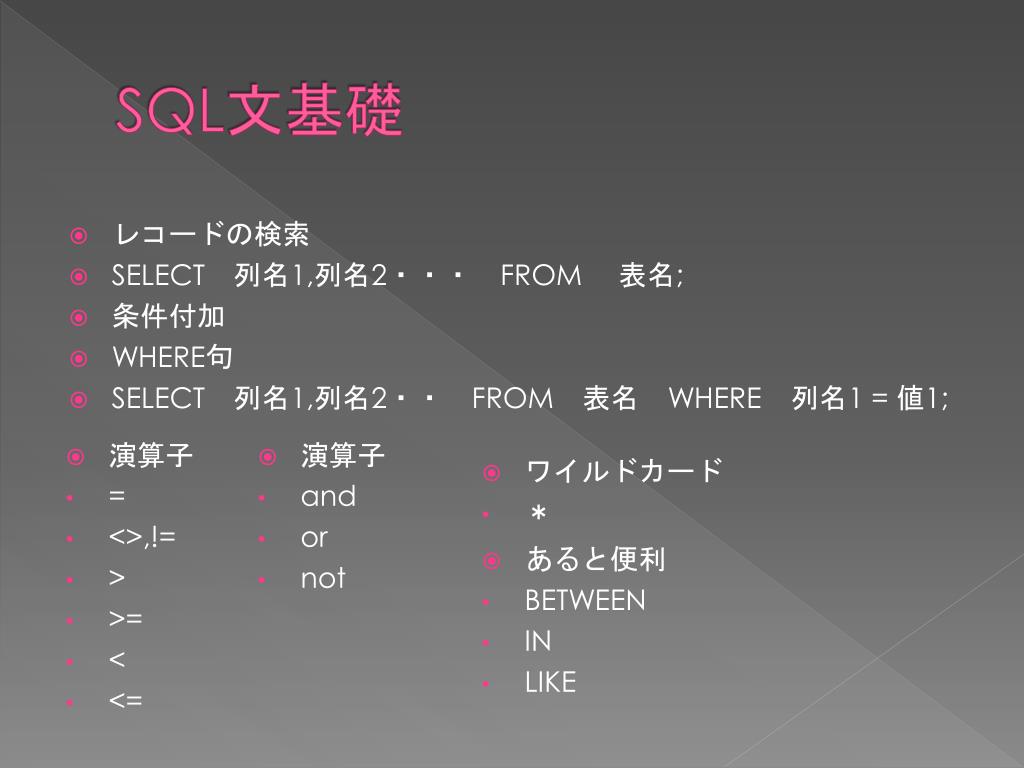 SQL文基礎

レコードの検索
SELECT　列名1,列名2・・・　FROM　表名;
条件付加
WHERE句
SELECT　列名1,列名2・・　FROM　表名　WHERE　列名1 = 値1;

演算子
=
<>,!=
>
>=
<
<=

演算子
and
or
not

ワイルドカード
＊
あると便利
BETWEEN
IN
LIKE